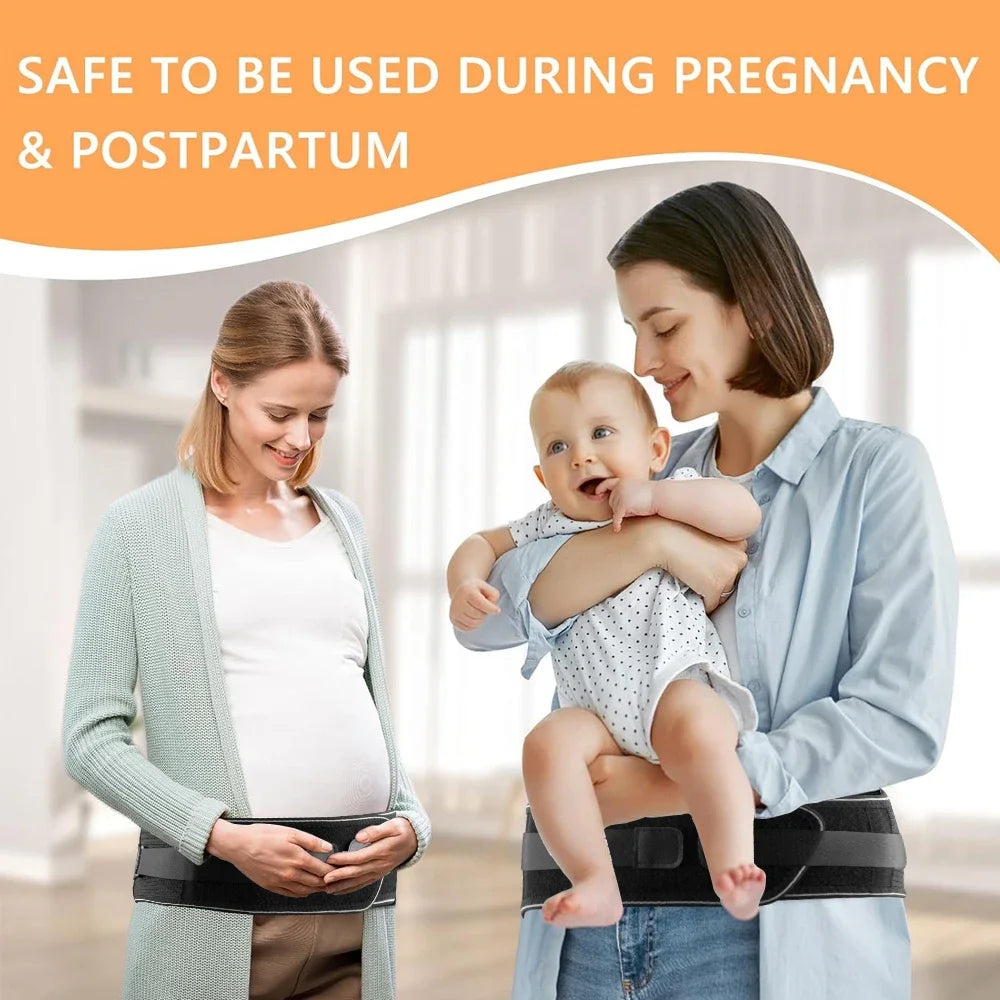 SAFE TO BE USED DURING PREGNANCY & POSTPARTUM